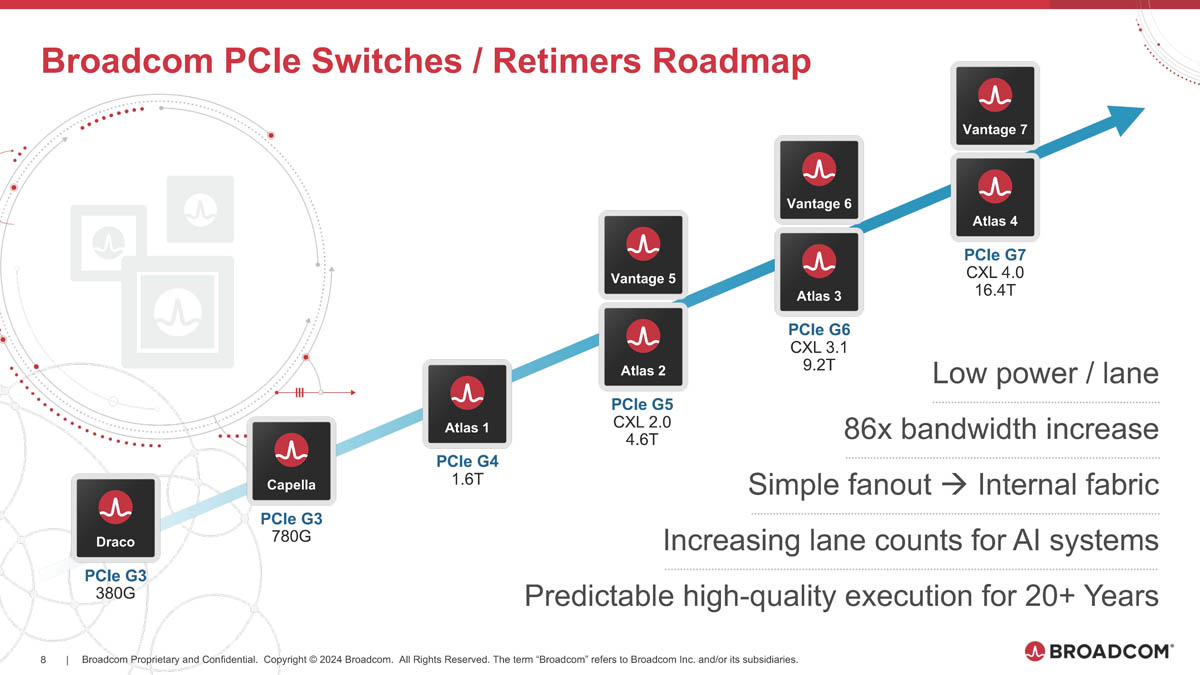 Broadcom PCIe Switches / Retimers Roadmap

Draco
PCIe G3
380G

Capella
PCIe G3
780G

Atlas 1
PCIe G4
1.6T

Vantage 5
Atlas 2
PCIe G5
CXL 2.0
4.6T

Vantage 6
Atlas 3
PCIe G6
CXL 3.1
9.2T

Vantage 7
Atlas 4
PCIe G7
CXL 4.0
16.4T

Low power / lane

86x bandwidth increase

Simple fanout → Internal fabric

Increasing lane counts for AI systems

Predictable high-quality execution for 20+ Years

8 | Broadcom Proprietary and Confidential. Copyright © 2024 Broadcom. All Rights Reserved. The term "Broadcom" refers to Broadcom Inc. and/or its subsidiaries.

BROADCOM®